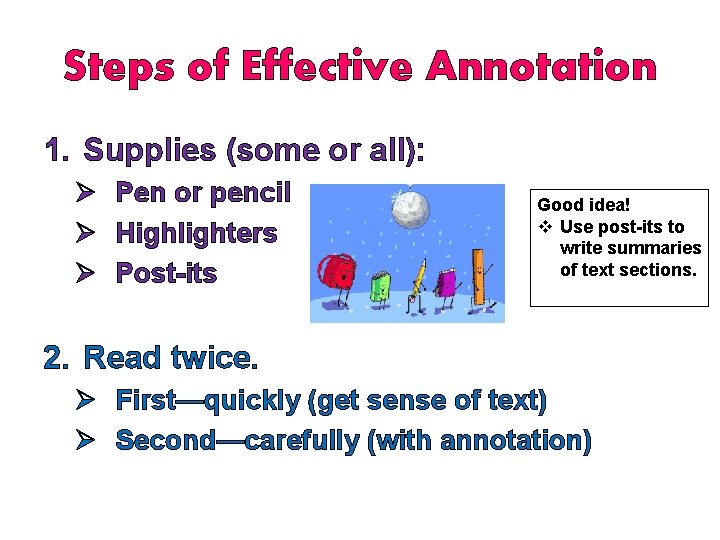 Steps of Effective Annotation

1. Supplies (some or all):

➢ Pen or pencil
➢ Highlighters
➢ Post-its

Good idea!
❖ Use post-its to write summaries of text sections.

2. Read twice.

➢ First—quickly (get sense of text)
➢ Second—carefully (with annotation)